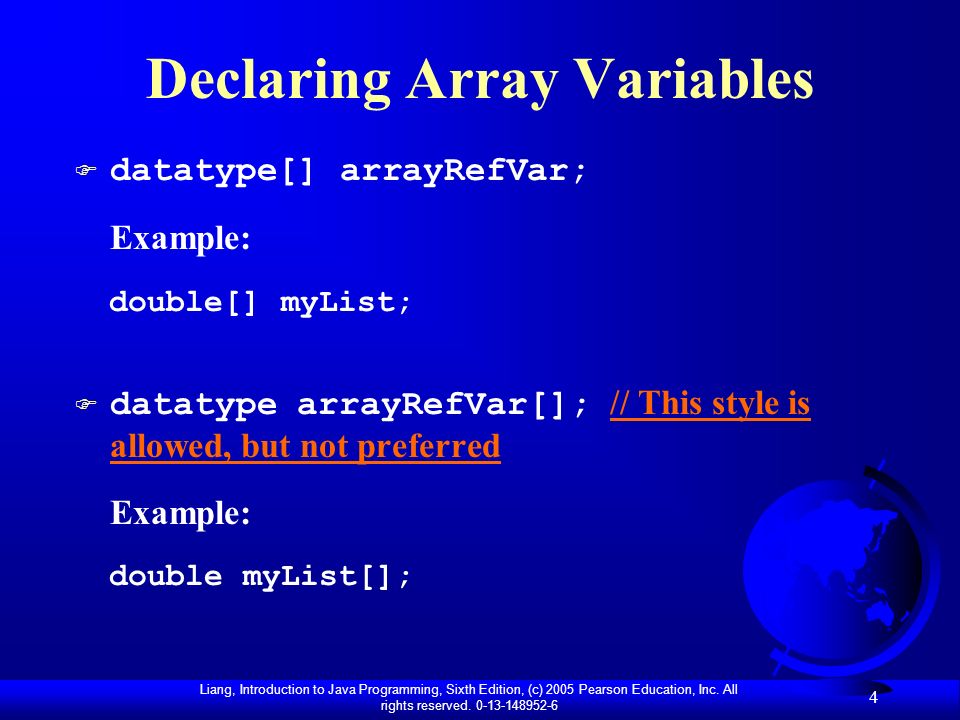 Declaring Array Variables

datatype[] arrayRefVar;

Example:

double[] myList;

datatype arrayRefVar[]; // This style is allowed, but not preferred

Example:

double myList[];

Liang, Introduction to Java Programming, Sixth Edition, (c) 2005 Pearson Education, Inc. All rights reserved. 0-13-148952-6

4